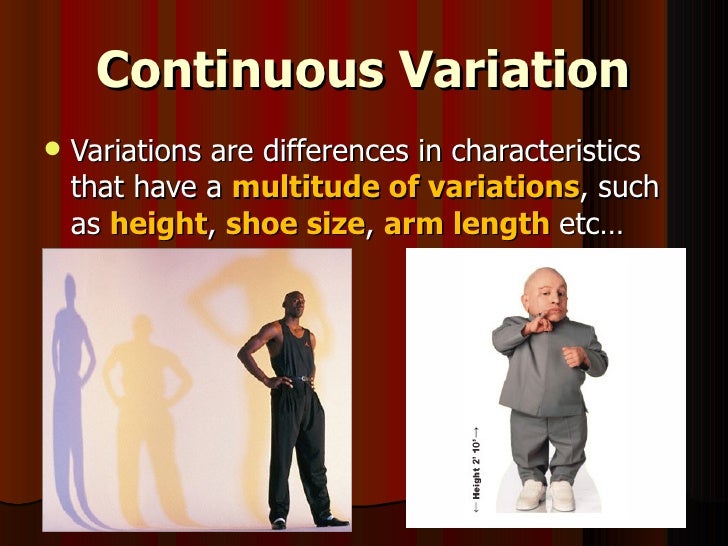 Continuous Variation

• Variations are differences in characteristics that have a multitude of variations, such as height, shoe size, arm length etc…

← Height 2' 10" →